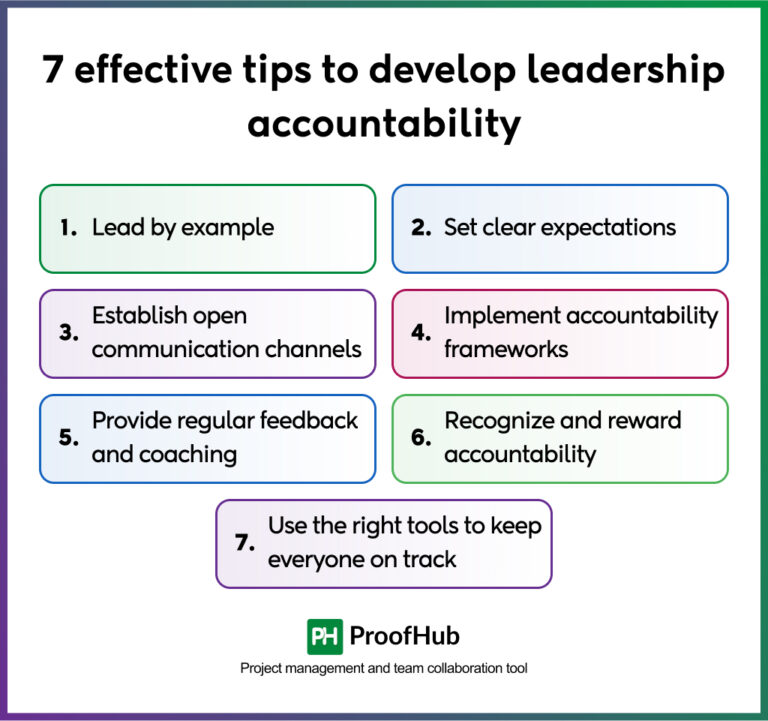 7 effective tips to develop leadership accountability

1. Lead by example

2. Set clear expectations

3. Establish open communication channels

4. Implement accountability frameworks

5. Provide regular feedback and coaching

6. Recognize and reward accountability

7. Use the right tools to keep everyone on track

PH ProofHub

Project management and team collaboration tool